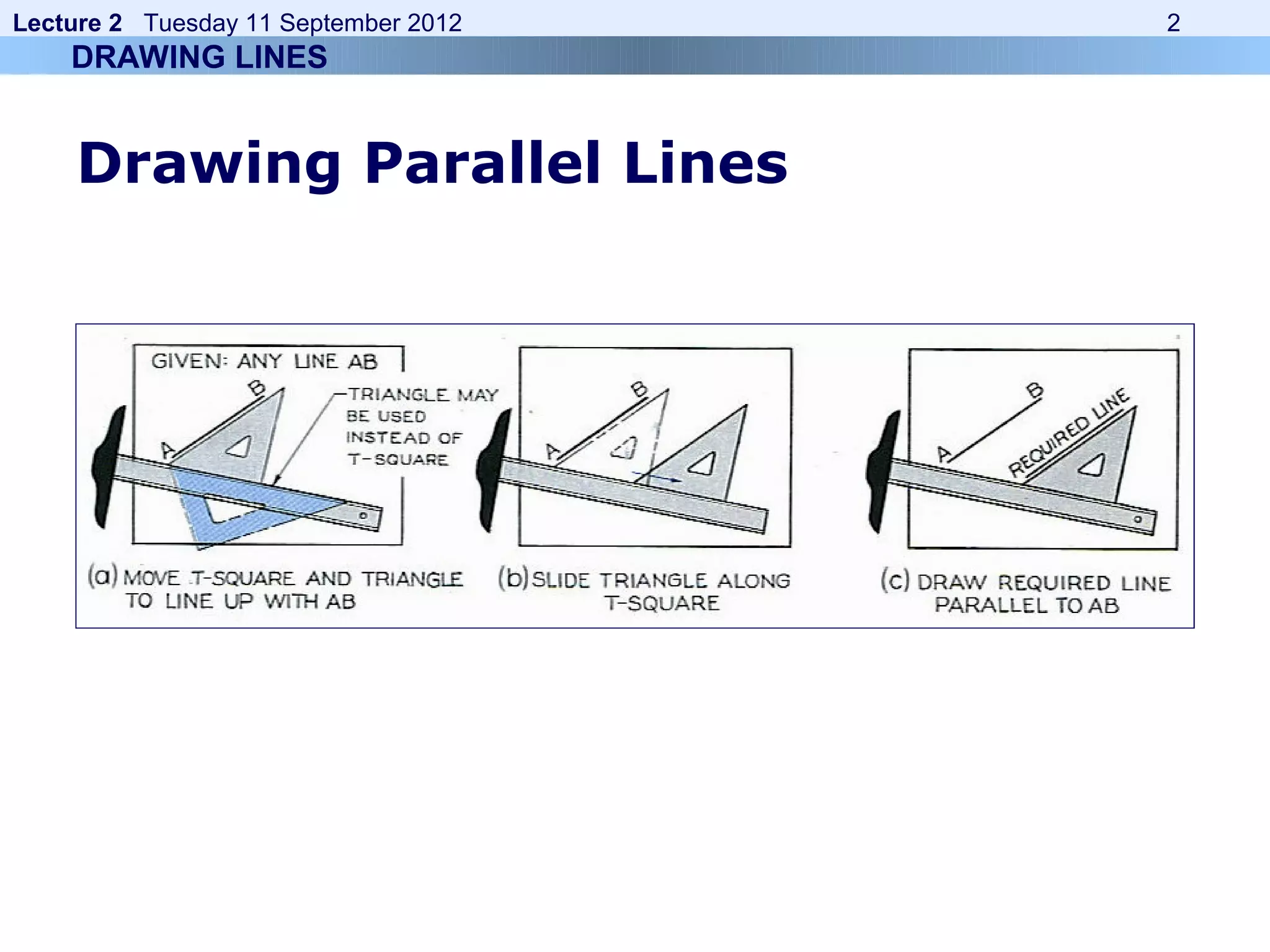 Lecture 2 Tuesday 11 September 2012 2

DRAWING LINES

Drawing Parallel Lines

GIVEN: ANY LINE AB

B

A

TRIANGLE MAY BE USED INSTEAD OF T-SQUARE

(a) MOVE T-SQUARE AND TRIANGLE TO LINE UP WITH AB

B

A

(b) SLIDE TRIANGLE ALONG T-SQUARE

B

A

REQUIRED LINE

(c) DRAW REQUIRED LINE PARALLEL TO AB